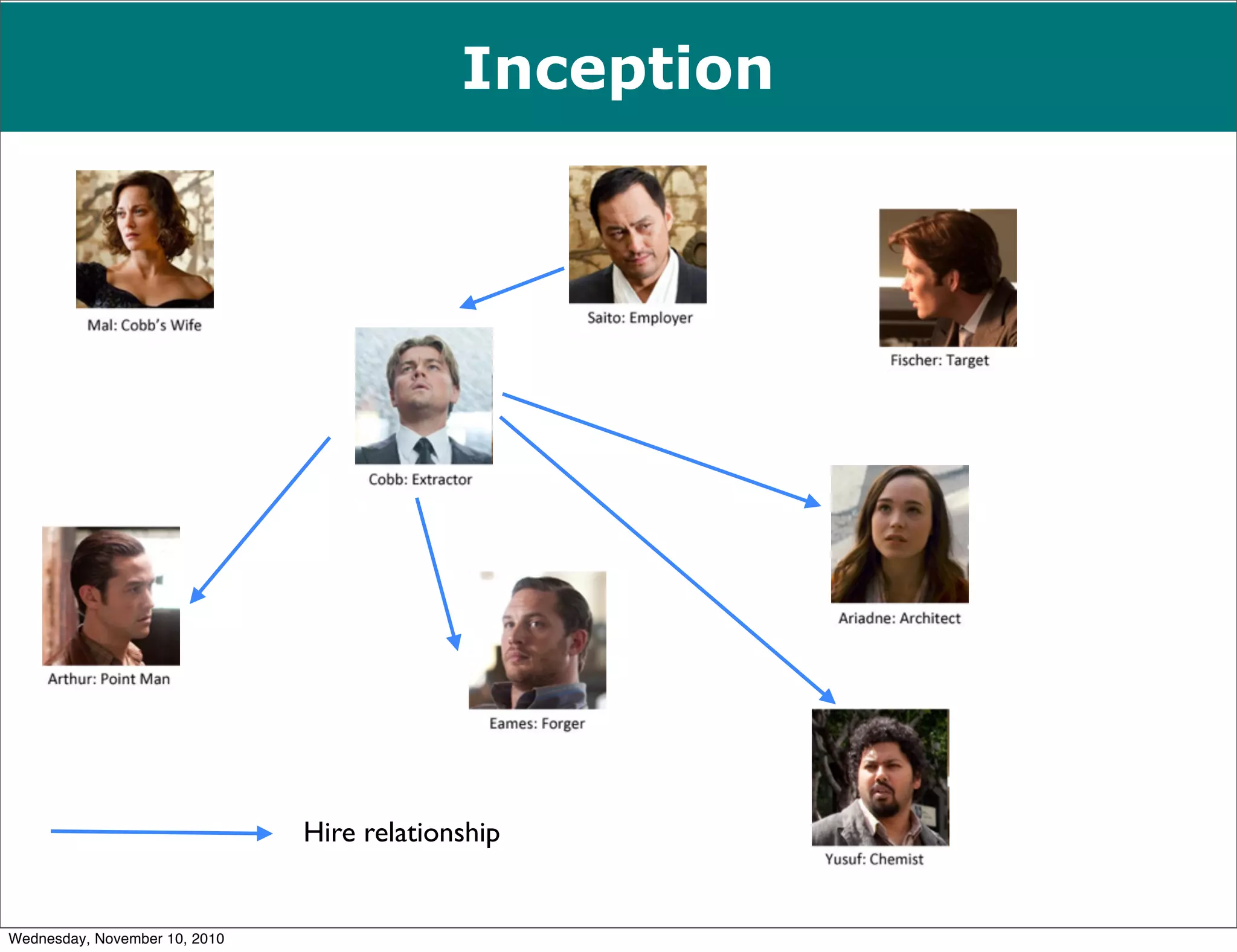 Inception

Mal: Cobb's Wife

Saito: Employer

Fischer: Target

Cobb: Extractor

Ariadne: Architect

Arthur: Point Man

Eames: Forger

Yusuf: Chemist

Hire relationship

Wednesday, November 10, 2010